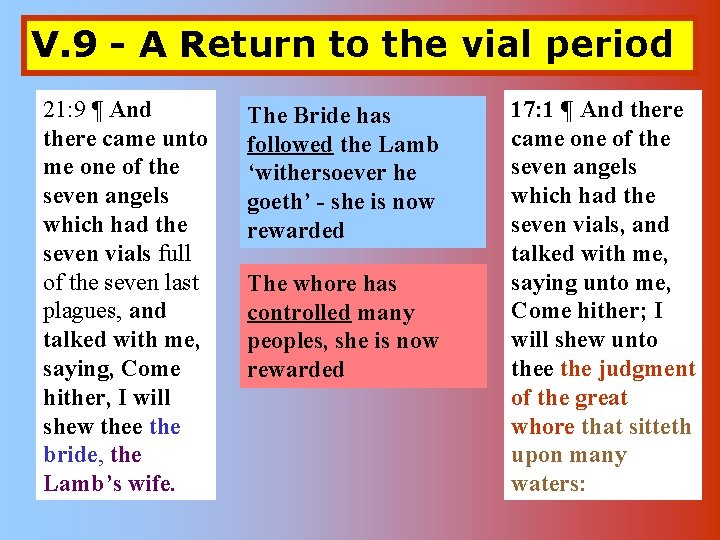 V.9 - A Return to the vial period

21:9 ¶ And there came unto me one of the seven angels which had the seven vials full of the seven last plagues, and talked with me, saying, Come hither, I will shew thee the bride, the Lamb's wife.

The Bride has followed the Lamb 'withersoever he goeth' - she is now rewarded

The whore has controlled many peoples, she is now rewarded

17:1 ¶ And there came one of the seven angels which had the seven vials, and talked with me, saying unto me, Come hither; I will shew unto thee the judgment of the great whore that sitteth upon many waters: